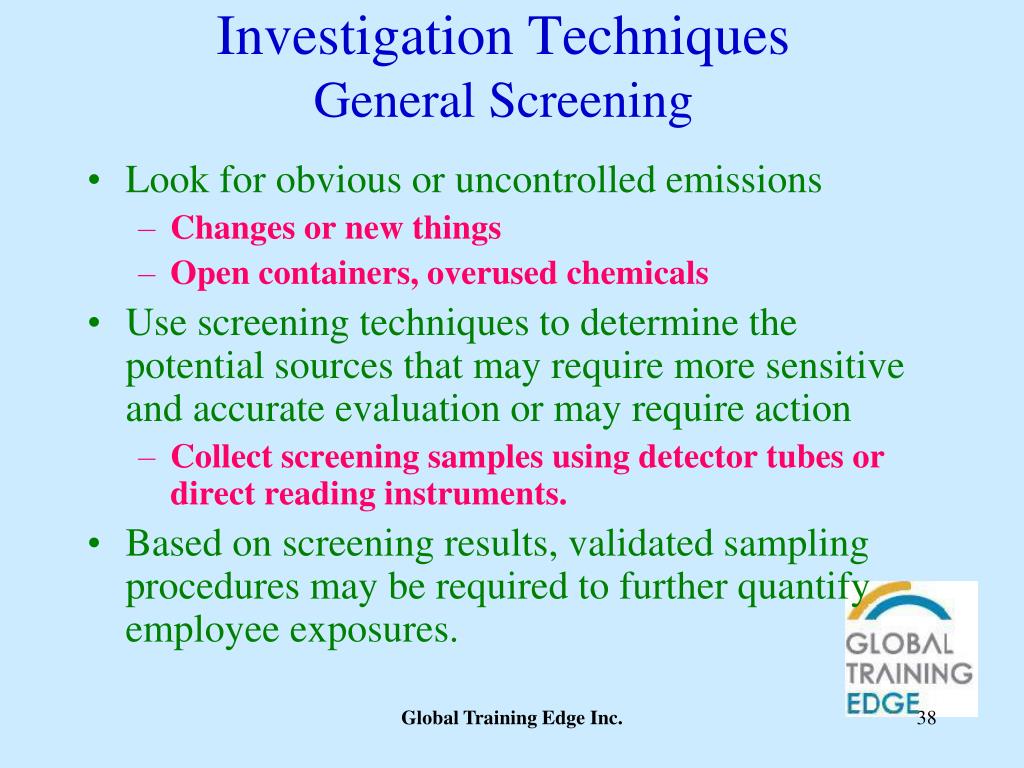 Investigation Techniques
General Screening

• Look for obvious or uncontrolled emissions
– Changes or new things
– Open containers, overused chemicals
• Use screening techniques to determine the potential sources that may require more sensitive and accurate evaluation or may require action
– Collect screening samples using detector tubes or direct reading instruments.
• Based on screening results, validated sampling procedures may be required to further quantify employee exposures.

GLOBAL TRAINING EDGE

Global Training Edge Inc.

38